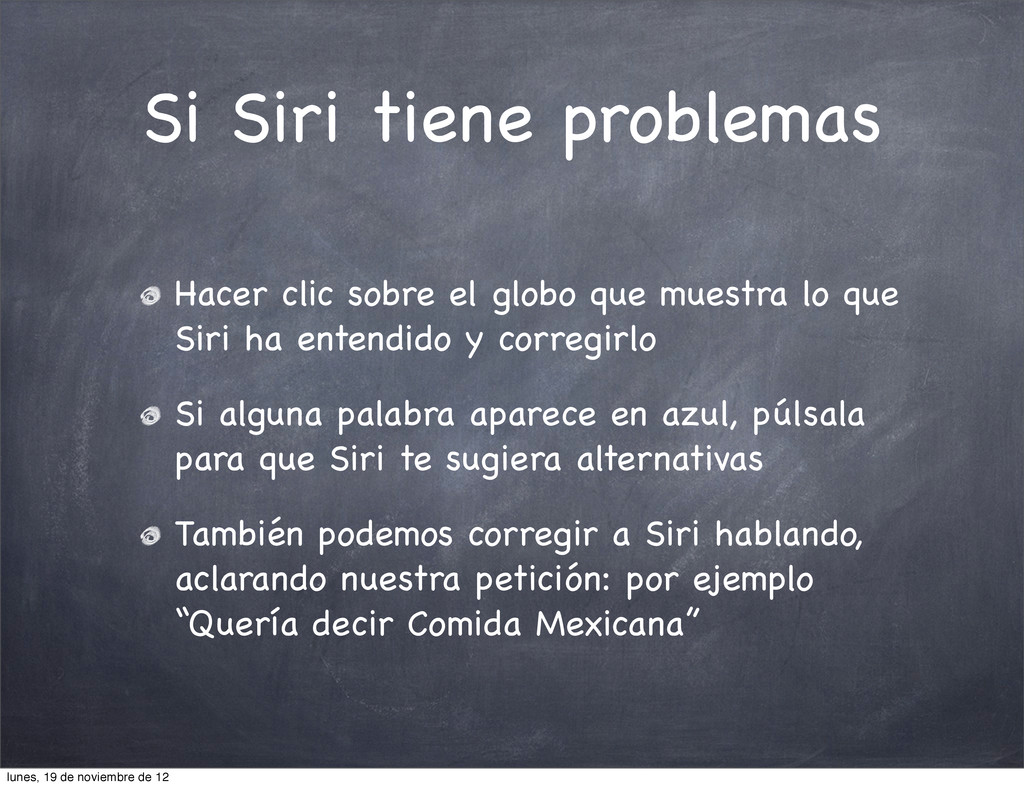 Si Siri tiene problemas

Hacer clic sobre el globo que muestra lo que Siri ha entendido y corregirlo

Si alguna palabra aparece en azul, púlsala para que Siri te sugiera alternativas

También podemos corregir a Siri hablando, aclarando nuestra petición: por ejemplo “Quería decir Comida Mexicana”

lunes, 19 de noviembre de 12